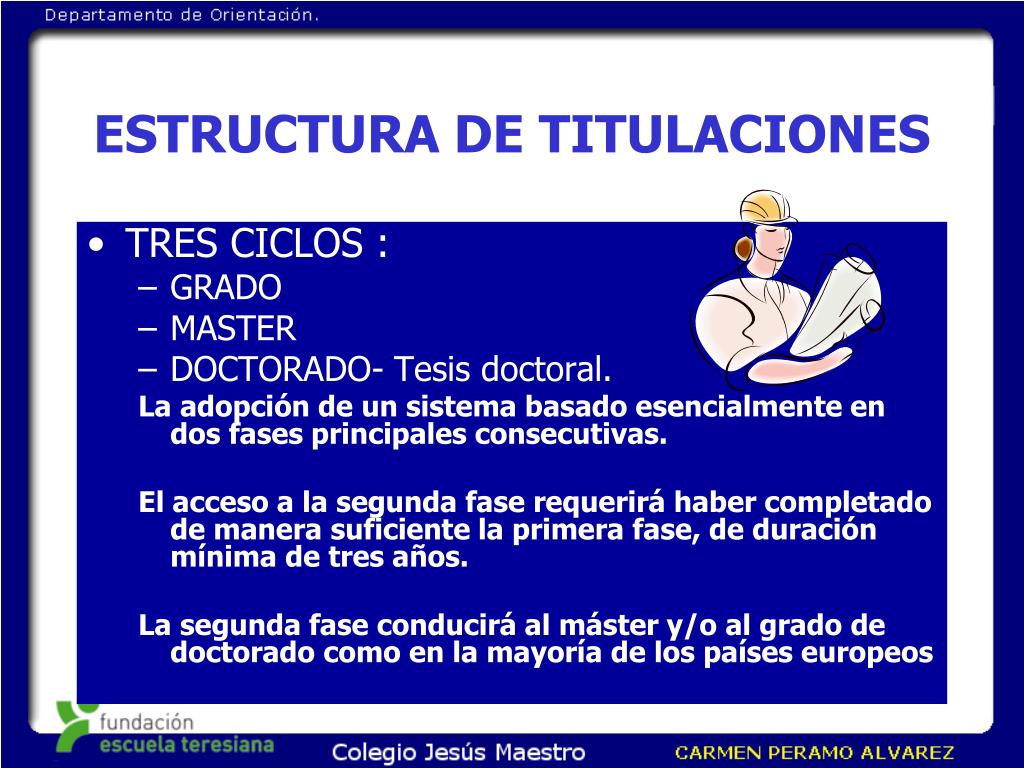 Departamento de Orientación.

ESTRUCTURA DE TITULACIONES

• TRES CICLOS :
– GRADO
– MASTER
– DOCTORADO- Tesis doctoral.

La adopción de un sistema basado esencialmente en dos fases principales consecutivas.

El acceso a la segunda fase requerirá haber completado de manera suficiente la primera fase, de duración mínima de tres años.

La segunda fase conducirá al máster y/o al grado de doctorado como en la mayoría de los países europeos

fundación escuela teresiana

Colegio Jesús Maestro

CARMEN PERAMO ALVAREZ